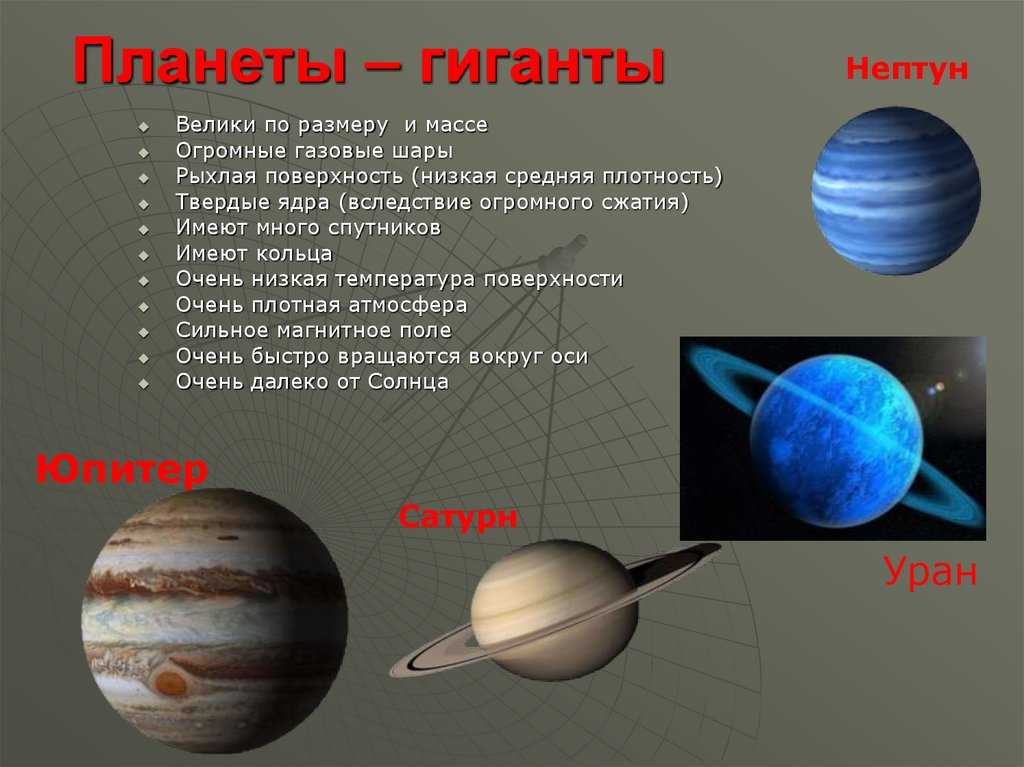 Планеты – гиганты

Нептун

Велики по размеру и массе
Огромные газовые шары
Рыхлая поверхность (низкая средняя плотность)
Твердые ядра (вследствие огромного сжатия)
Имеют много спутников
Имеют кольца
Очень низкая температура поверхности
Очень плотная атмосфера
Сильное магнитное поле
Очень быстро вращаются вокруг оси
Очень далеко от Солнца

Юпитер

Сатурн

Уран